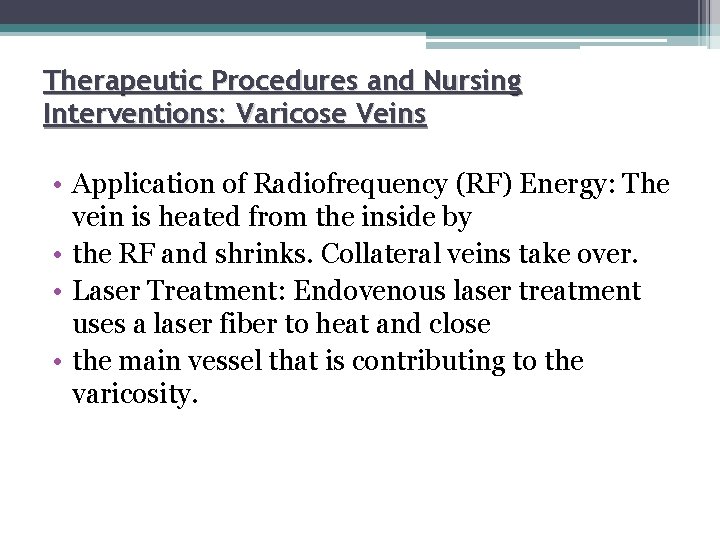 Therapeutic Procedures and Nursing Interventions: Varicose Veins

• Application of Radiofrequency (RF) Energy: The vein is heated from the inside by
• the RF and shrinks. Collateral veins take over.
• Laser Treatment: Endovenous laser treatment uses a laser fiber to heat and close
• the main vessel that is contributing to the varicosity.